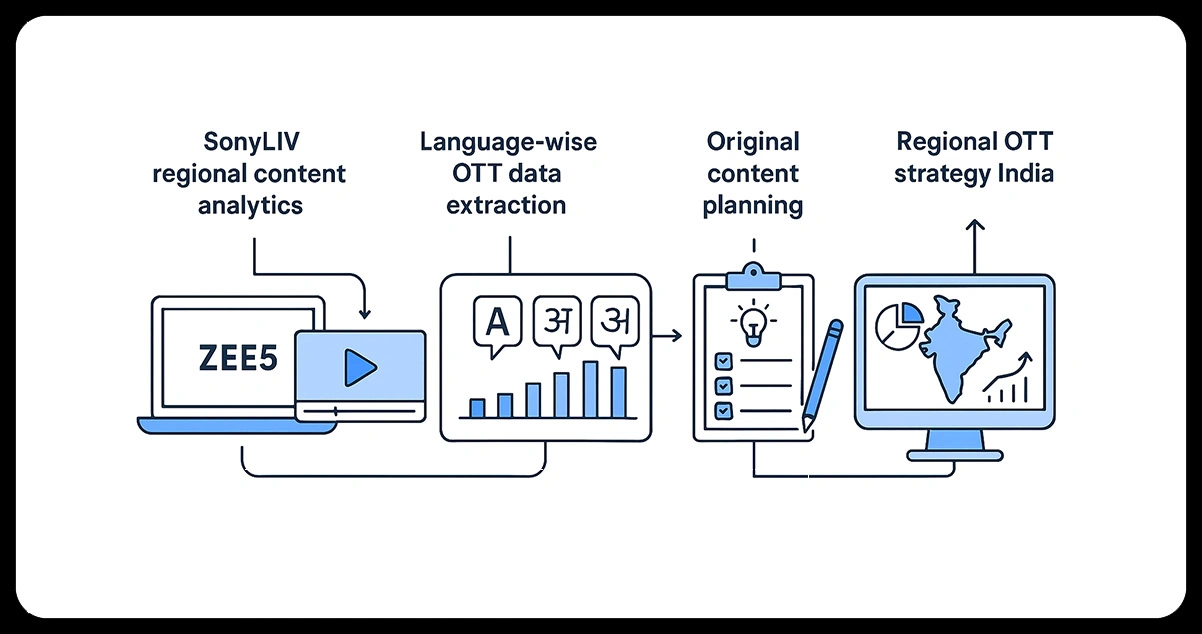 SonyLIV regional content analytics

Language-wise OTT data extraction

Original content planning

Regional OTT strategy India

ZEE5

A

अ

अ